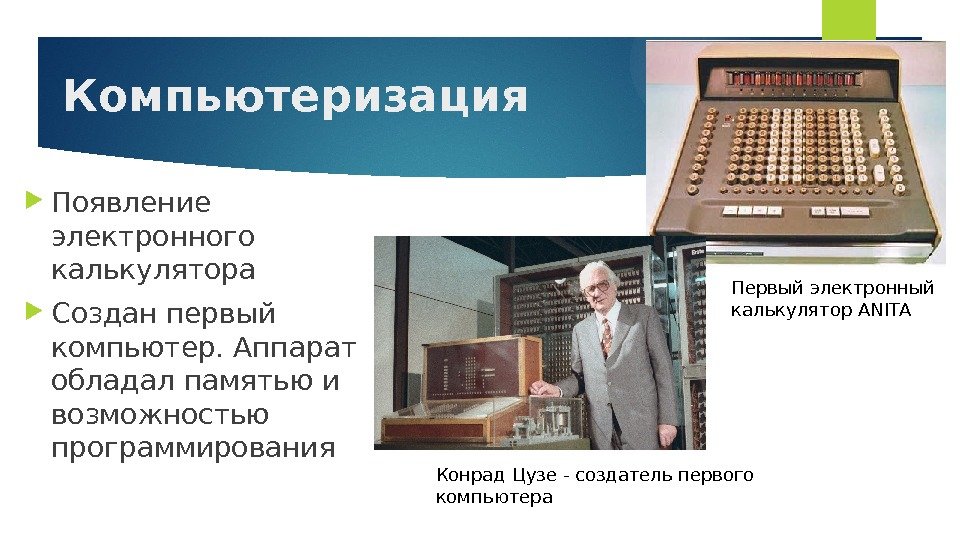 Компьютеризация

Появление электронного калькулятора

Создан первый компьютер. Аппарат обладал памятью и возможностью программирования

Первый электронный калькулятор ANITA

Конрад Цузе - создатель первого компьютера